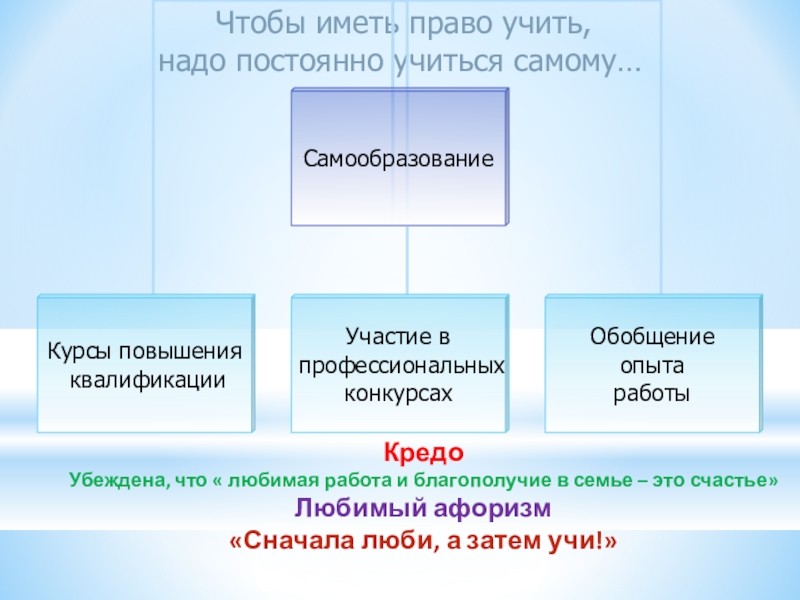 Чтобы иметь право учить,
надо постоянно учиться самому…

Самообразование

Курсы повышения квалификации

Участие в профессиональных конкурсах

Обобщение опыта работы

Кредо

Убеждена, что « любимая работа и благополучие в семье – это счастье»

Любимый афоризм

«Сначала люби, а затем учи!»